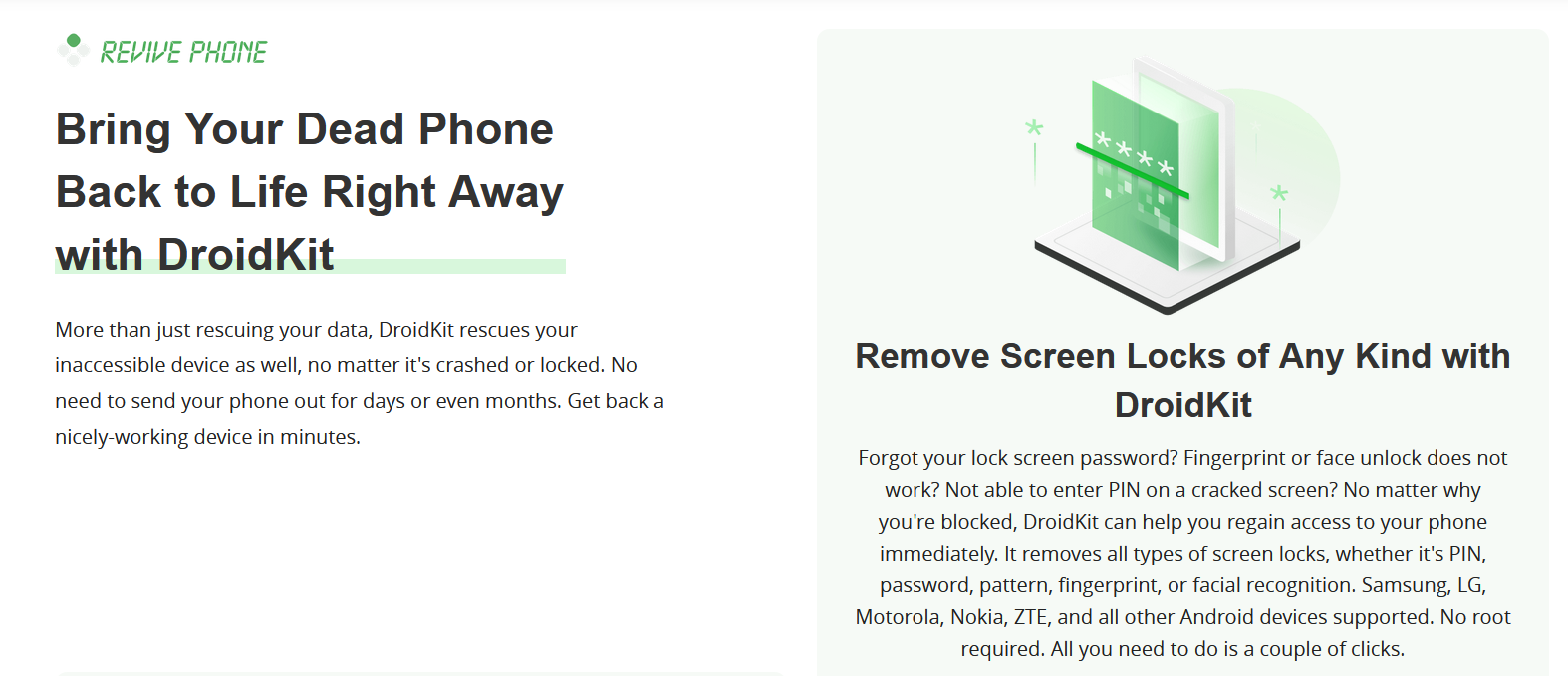 REVIVE PHONE

Bring Your Dead Phone Back to Life Right Away with DroidKit

More than just rescuing your data, DroidKit rescues your inaccessible device as well, no matter it's crashed or locked. No need to send your phone out for days or even months. Get back a nicely-working device in minutes.

****

Remove Screen Locks of Any Kind with DroidKit

Forgot your lock screen password? Fingerprint or face unlock does not work? Not able to enter PIN on a cracked screen? No matter why you're blocked, DroidKit can help you regain access to your phone immediately. It removes all types of screen locks, whether it's PIN, password, pattern, fingerprint, or facial recognition. Samsung, LG, Motorola, Nokia, ZTE, and all other Android devices supported. No root required. All you need to do is a couple of clicks.